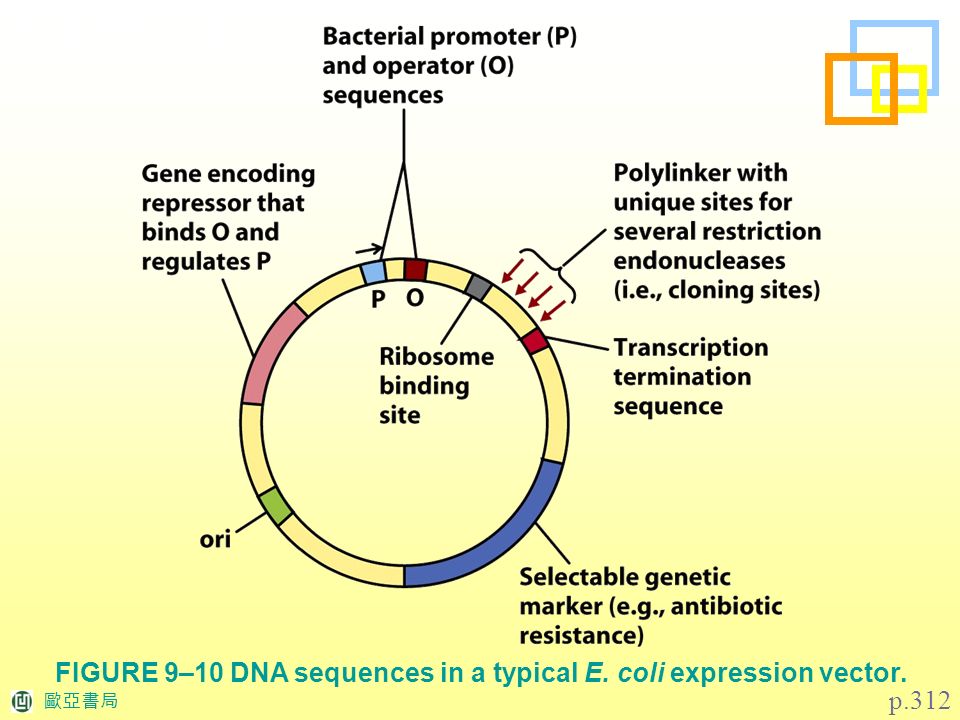 Bacterial promoter (P) and operator (O) sequences

Gene encoding repressor that binds O and regulates P

Polylinker with unique sites for several restriction endonucleases (i.e., cloning sites)

P O

Ribosome binding site

Transcription termination sequence

ori

Selectable genetic marker (e.g., antibiotic resistance)

FIGURE 9–10 DNA sequences in a typical E. coli expression vector.

歐亞書局

p.312